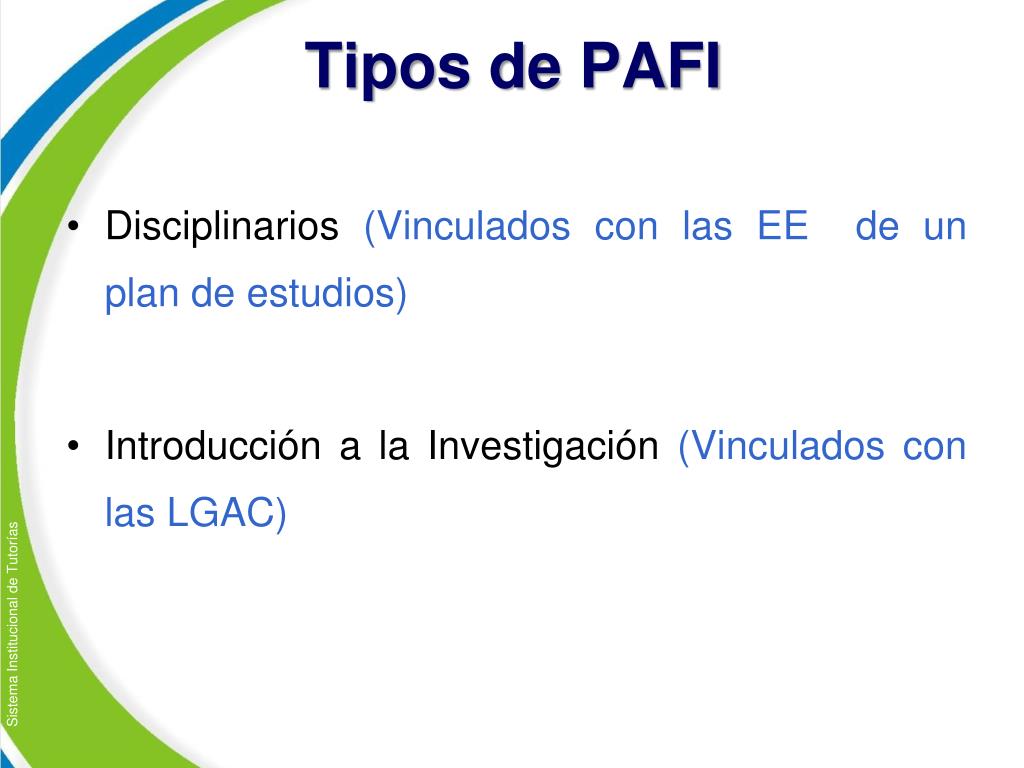 Tipos de PAFI

• Disciplinarios (Vinculados con las EE de un plan de estudios)

• Introducción a la Investigación (Vinculados con las LGAC)

Sistema Institucional de Tutorías